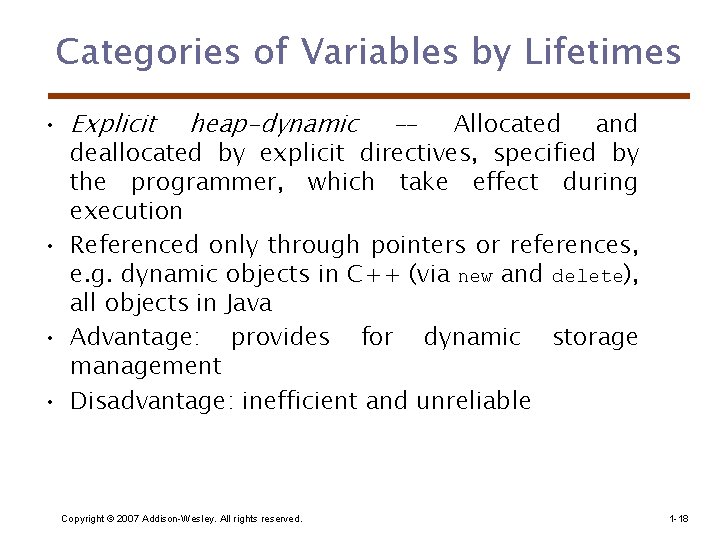 Categories of Variables by Lifetimes

• Explicit heap-dynamic -- Allocated and deallocated by explicit directives, specified by the programmer, which take effect during execution

• Referenced only through pointers or references, e.g. dynamic objects in C++ (via new and delete), all objects in Java

• Advantage: provides for dynamic storage management

• Disadvantage: inefficient and unreliable

Copyright © 2007 Addison-Wesley. All rights reserved.

1-18